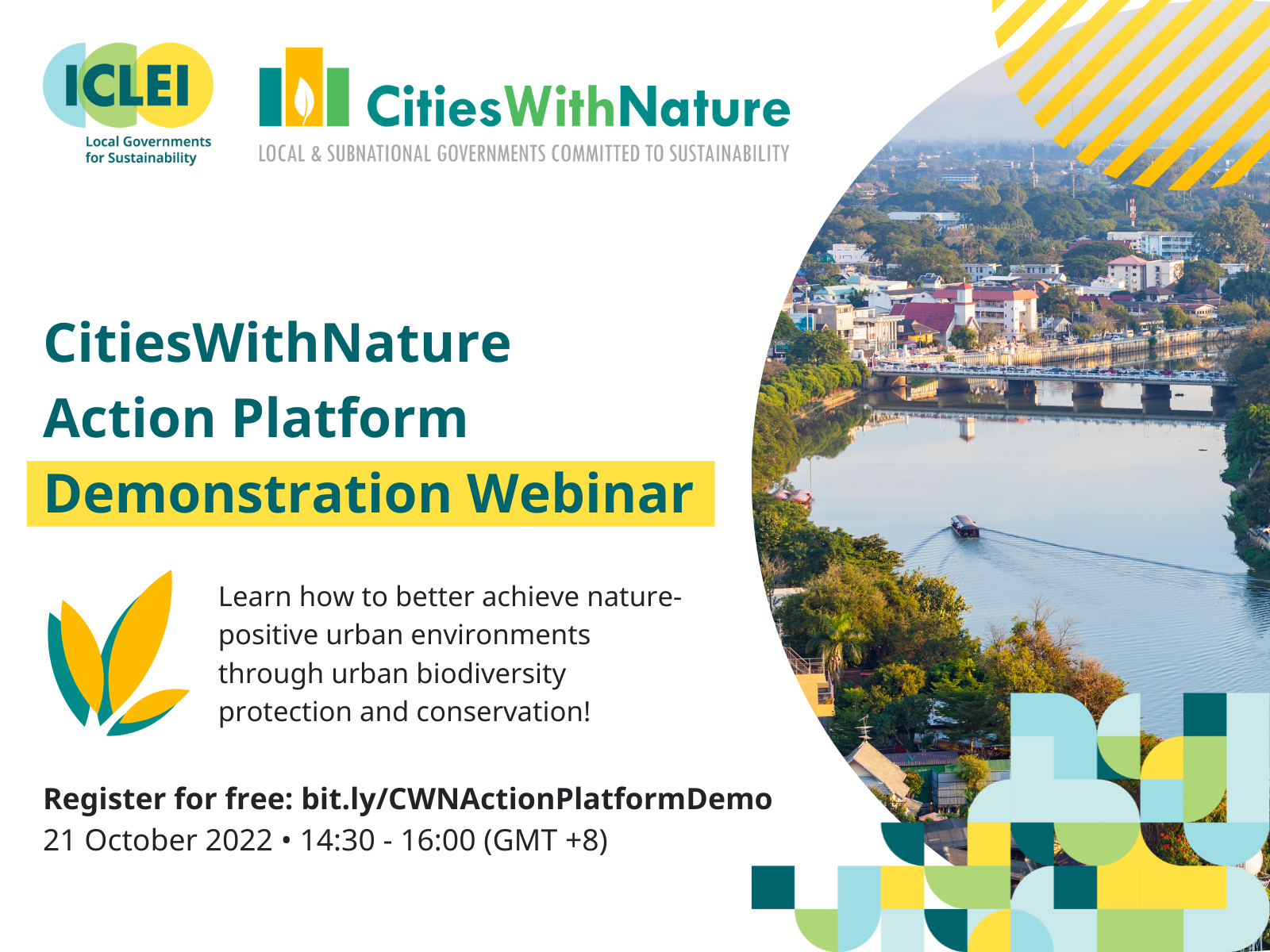 ICLEI
Local Governments for Sustainability

CitiesWithNature
LOCAL & SUBNATIONAL GOVERNMENTS COMMITTED TO SUSTAINABILITY

CitiesWithNature Action Platform Demonstration Webinar

Learn how to better achieve nature-positive urban environments through urban biodiversity protection and conservation!

Register for free: bit.ly/CWNActionPlatformDemo
21 October 2022 • 14:30 - 16:00 (GMT +8)